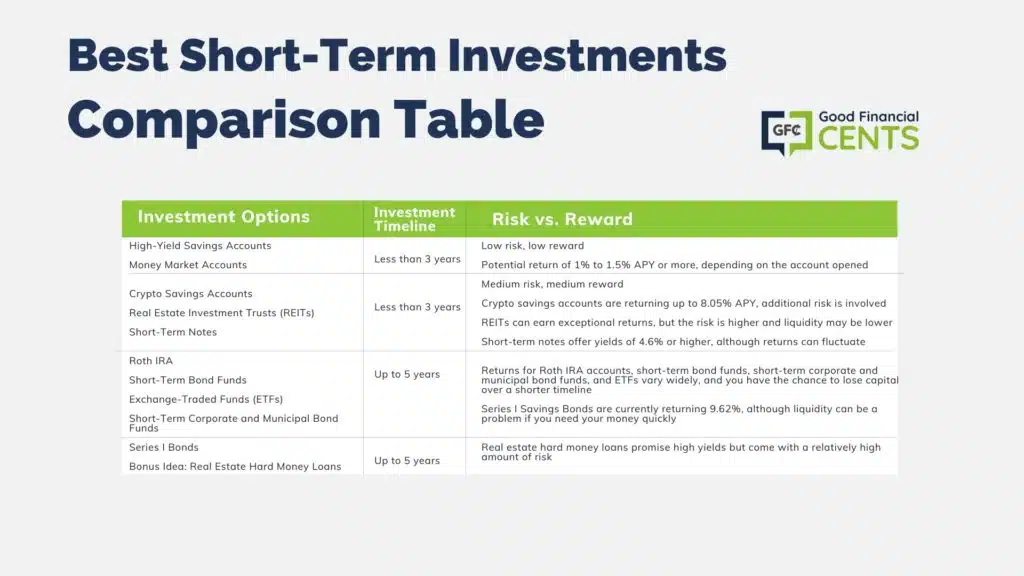 Best Short-Term Investments
Comparison Table

GFC Good Financial CENTS

| Investment Options | Investment Timeline | Risk vs. Reward |
|---|---|---|
| High-Yield Savings Accounts<br>Money Market Accounts | Less than 3 years | Low risk, low reward<br>Potential return of 1% to 1.5% APY or more, depending on the account opened |
| Crypto Savings Accounts<br>Real Estate Investment Trusts (REITs)<br>Short-Term Notes | Less than 3 years | Medium risk, medium reward<br>Crypto savings accounts are returning up to 8.05% APY, additional risk is involved<br>REITs can earn exceptional returns, but the risk is higher and liquidity may be lower<br>Short-term notes offer yields of 4.6% or higher, although returns can fluctuate |
| Roth IRA<br>Short-Term Bond Funds<br>Exchange-Traded Funds (ETFs)<br>Short-Term Corporate and Municipal Bond Funds | Up to 5 years | Returns for Roth IRA accounts, short-term bond funds, short-term corporate and municipal bond funds, and ETFs vary widely, and you have the chance to lose capital over a shorter timeline<br>Series I Savings Bonds are currently returning 9.62%, although liquidity can be a problem if you need your money quickly |
| Series I Bonds<br>Bonus Idea: Real Estate Hard Money Loans | Up to 5 years | Real estate hard money loans promise high yields but come with a relatively high amount of risk |